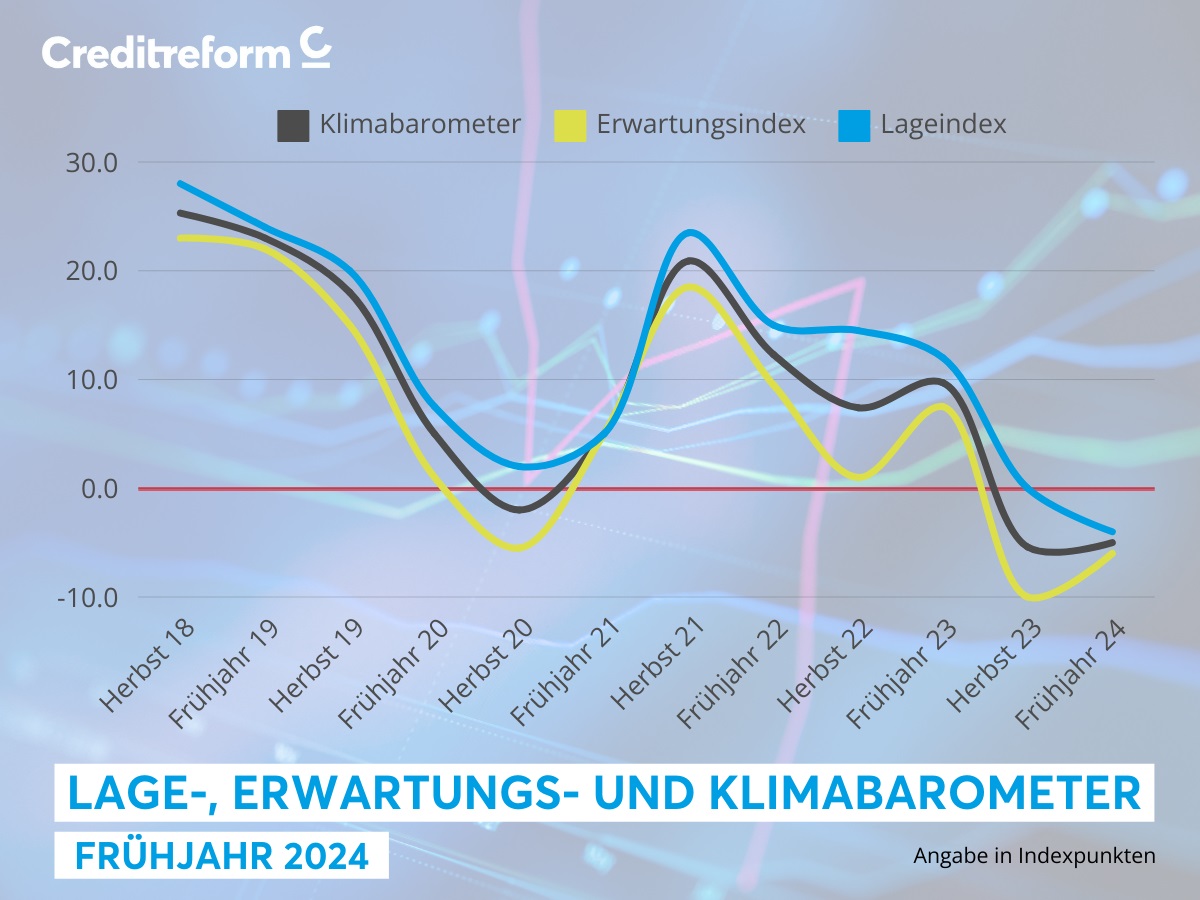 Creditreform

Klimabarometer Erwartungsindex Lageindex

30.0
20.0
10.0
0.0
-10.0

Herbst 18
Frühjahr 19
Herbst 19
Frühjahr 20
Herbst 20
Frühjahr 21
Herbst 21
Frühjahr 22
Herbst 22
Frühjahr 23
Herbst 23
Frühjahr 24

LAGE-, ERWARTUNGS- UND KLIMABAROMETER
FRÜHJAHR 2024

Angabe in Indexpunkten